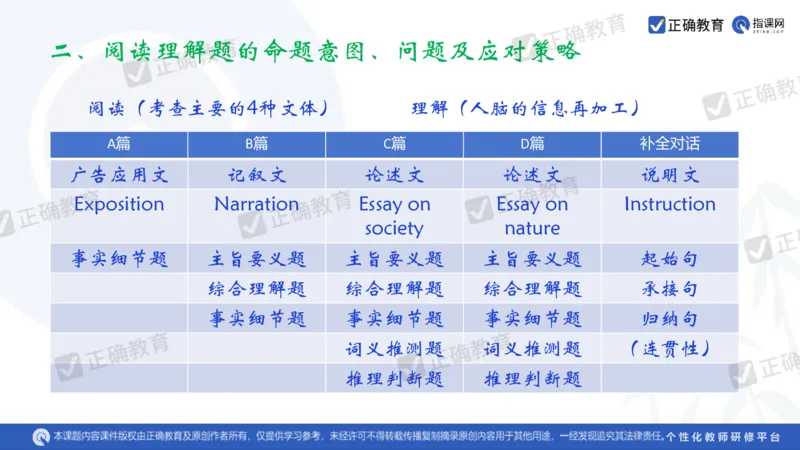 正确教育 指课网

二、阅读理解题的命题意图、问题及应对策略

阅读（考查主要的4种文体） 理解（人脑的信息再加工）

| A篇 | B篇 | C篇 | D篇 | 补全对话 |
|---|---|---|---|---|
| 广告应用文 | 记叙文 | 论述文 | 论述文 | 说明文 |
| Exposition | Narration | Essay on society | Essay on nature | Instruction |
| 事实细节题 | 主旨要义题 | 主旨要义题 | 主旨要义题 | 起始句 |
| | 综合理解题 | 综合理解题 | 综合理解题 | 承接句 |
| | 事实细节题 | 事实细节题 | 事实细节题 | 归纳句 |
| | | 词义推测题 | 词义推测题 | （连贯性） |
| | | 推理判断题 | 推理判断题 | |

本课题内容课件版权由正确教育及原创作者所有，仅提供学习参考，未经许可不得转载传播复制摘录原创内容用于其他用途，一经发现追究其法律责任。个性化教师研修平台